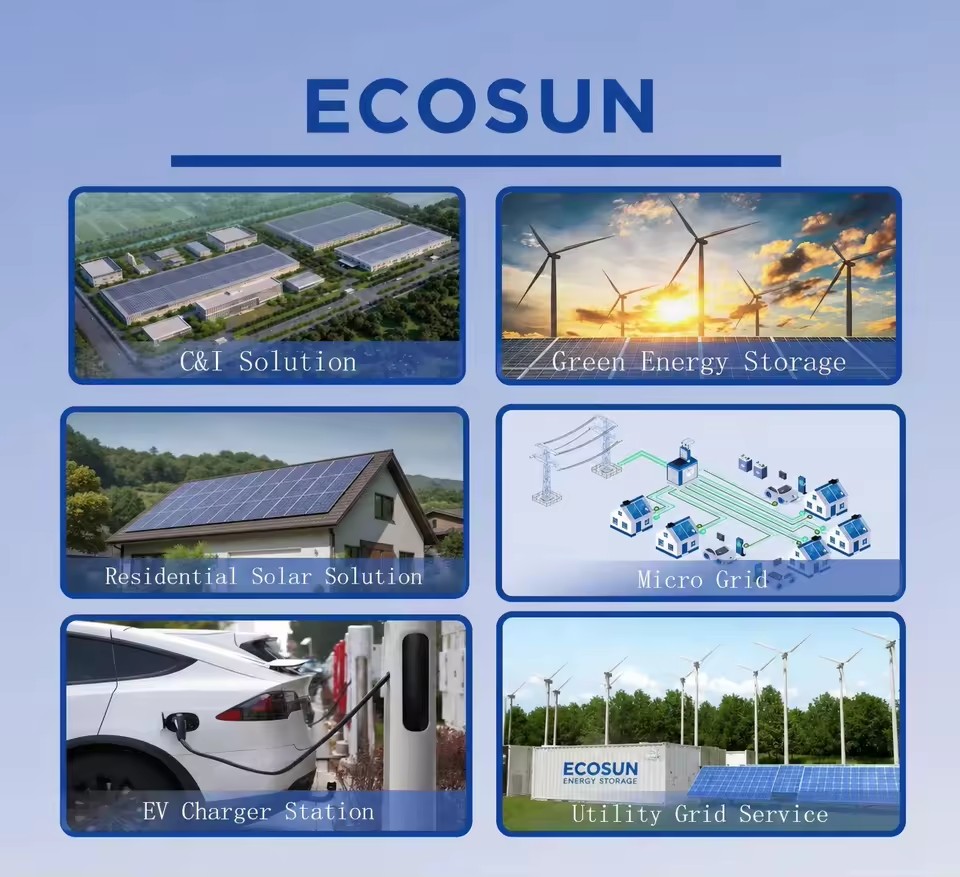 ECOSUN

C&I Solution

Green Energy Storage

Residential Solar Solution

Micro Grid

EV Charger Station

ECOSUN
ENERGY STORAGE

Utility Grid Service